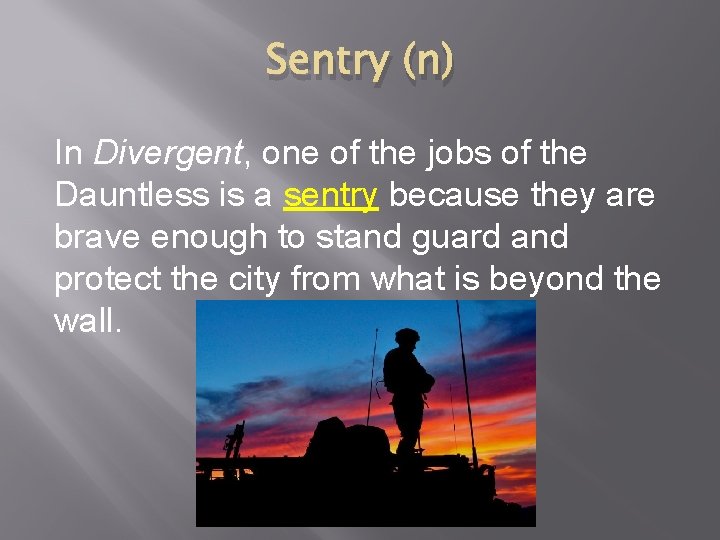 Sentry (n)

In Divergent, one of the jobs of the Dauntless is a sentry because they are brave enough to stand guard and protect the city from what is beyond the wall.